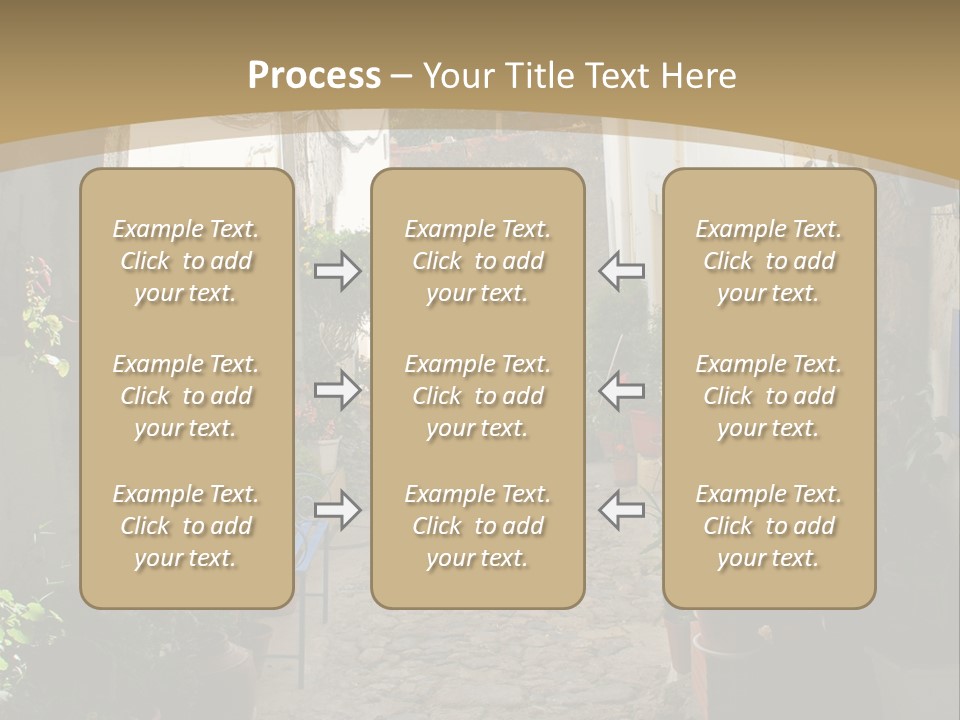 Process – Your Title Text Here

Example Text. Click to add your text.

Example Text. Click to add your text.

Example Text. Click to add your text.

Example Text. Click to add your text.

Example Text. Click to add your text.

Example Text. Click to add your text.

Example Text. Click to add your text.

Example Text. Click to add your text.

Example Text. Click to add your text.